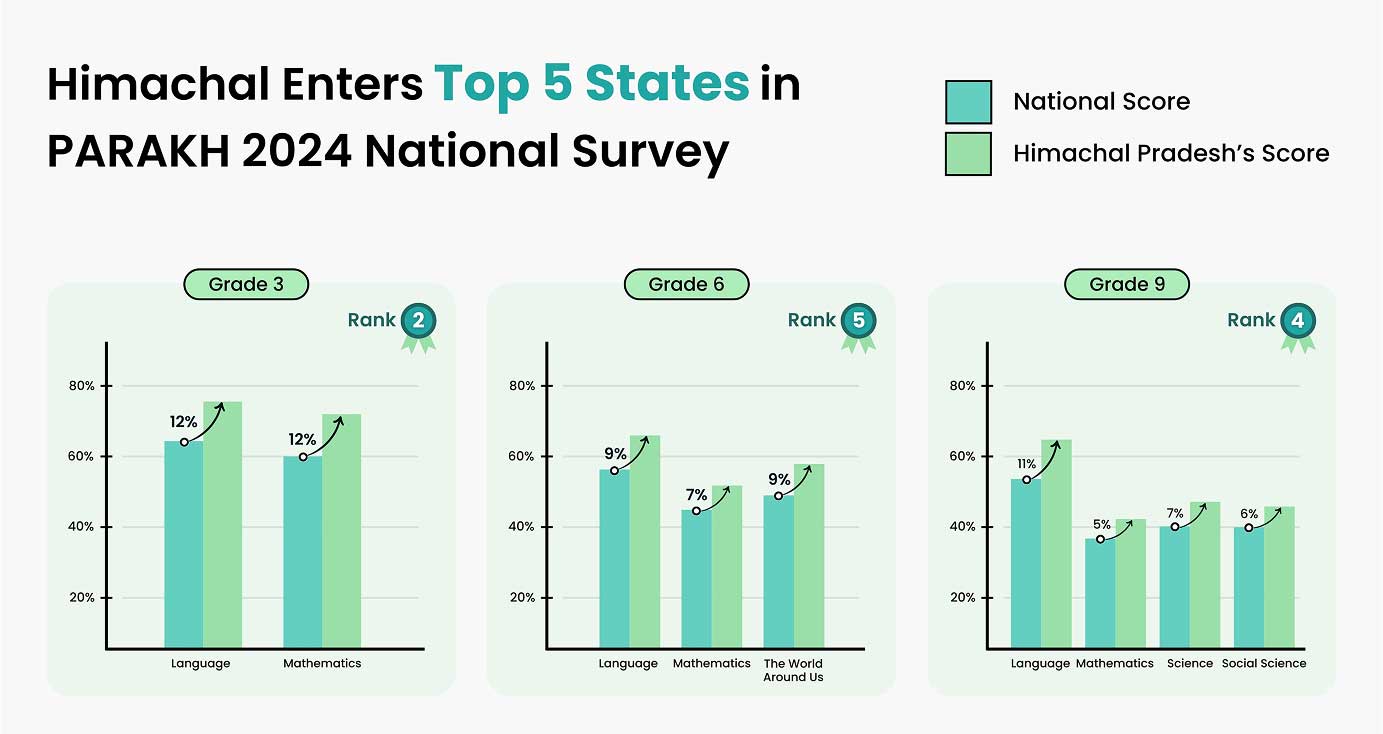 Himachal Enters Top 5 States in PARAKH 2024 National Survey

National Score

Himachal Pradesh's Score

Grade 3

Rank 2

80%
60%
40%
20%

12%
12%

Language
Mathematics

Grade 6

Rank 5

80%
60%
40%
20%

9%
7%
9%

Language
Mathematics
The World Around Us

Grade 9

Rank 4

80%
60%
40%
20%

11%
5%
7%
6%

Language
Mathematics
Science
Social Science